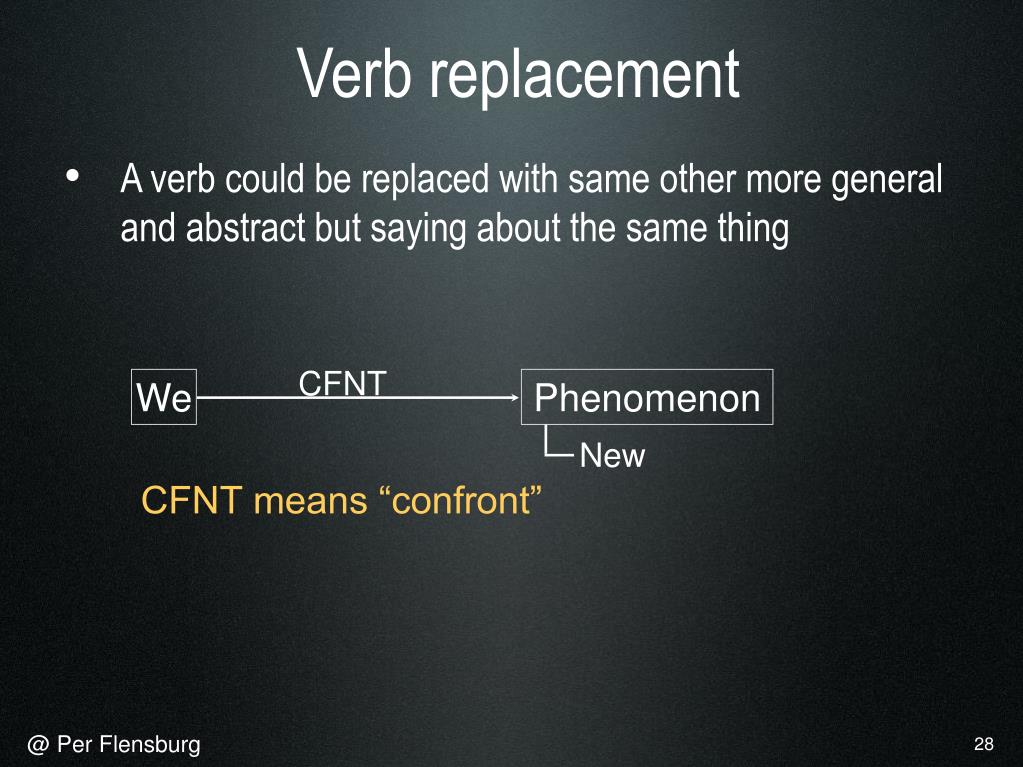 Verb replacement

• A verb could be replaced with same other more general and abstract but saying about the same thing

We

CFNT

Phenomenon

New

CFNT means “confront”

@ Per Flensburg

28